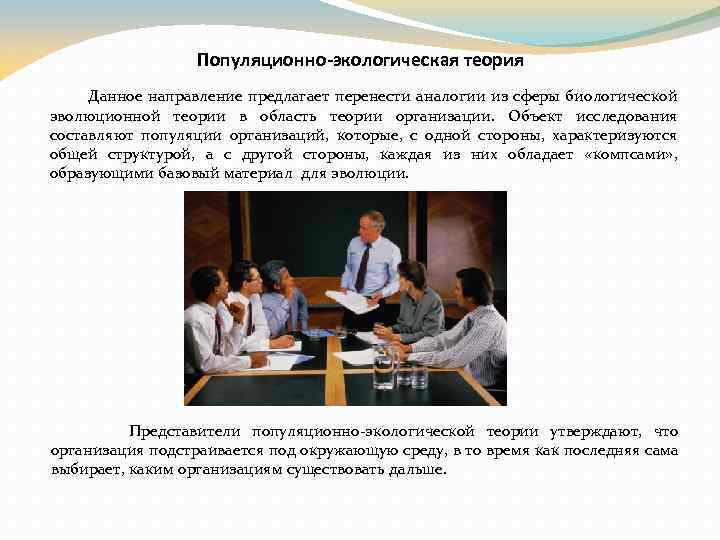 Популяционно-экологическая теория

Данное направление предлагает перенести аналогии из сферы биологической эволюционной теории в область теории организации. Объект исследования составляют популяции организаций, которые, с одной стороны, характеризуются общей структурой, а с другой стороны, каждая из них обладает «компсами», образующими базовый материал для эволюции.

Представители популяционно-экологической теории утверждают, что организация подстраивается под окружающую среду, в то время как последняя сама выбирает, каким организациям существовать дальше.